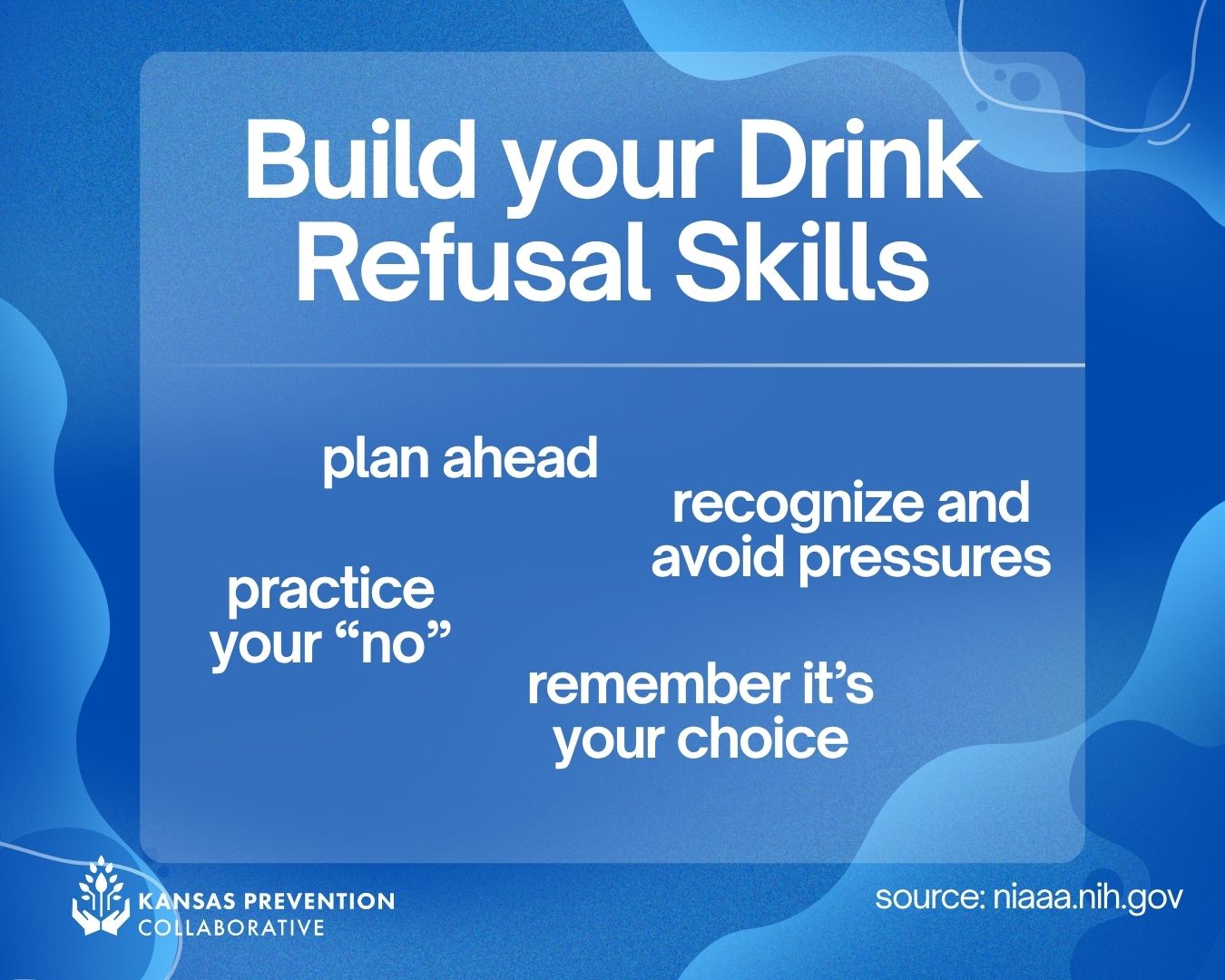 Build your Drink Refusal Skills

plan ahead

recognize and avoid pressures

practice your “no”

remember it’s your choice

KANSAS PREVENTION COLLABORATIVE

source: niaaa.nih.gov